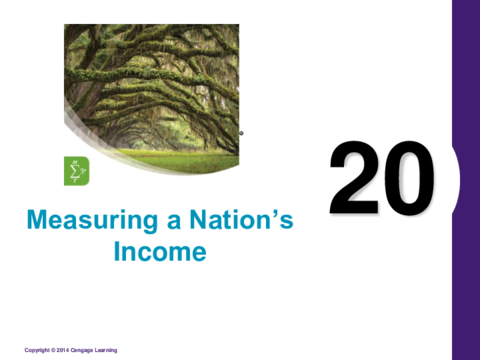 20

Measuring a Nation's Income

Copyright © 2014 Cengage Learning